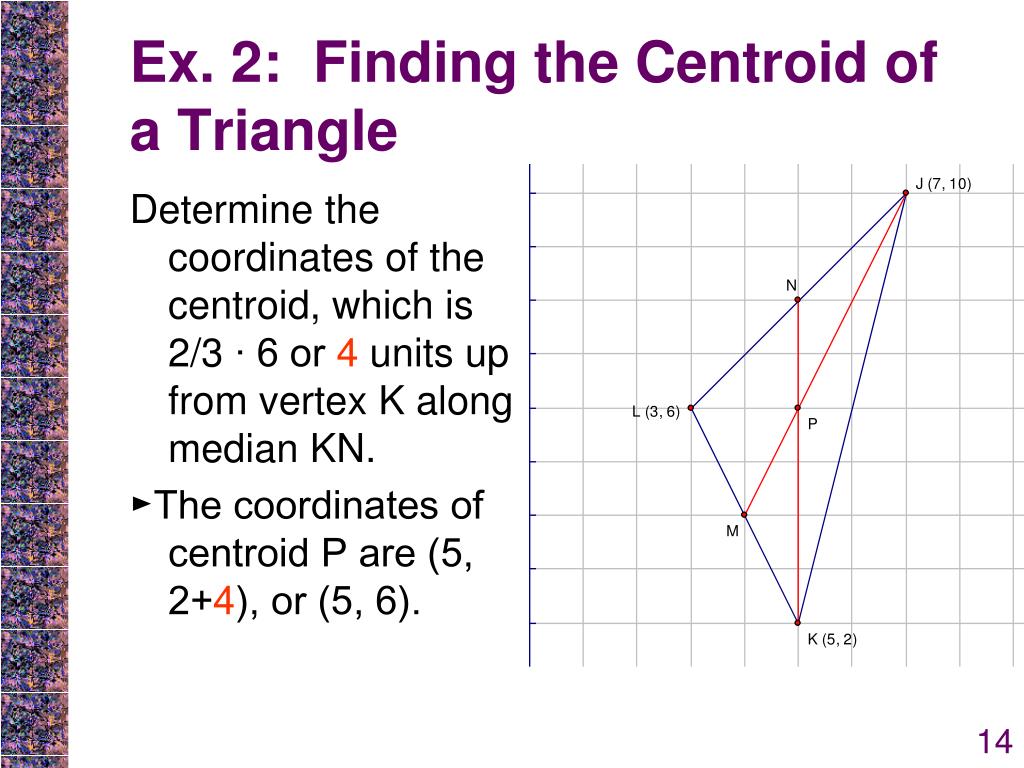 Ex. 2: Finding the Centroid of a Triangle

Determine the coordinates of the centroid, which is 2/3 · 6 or 4 units up from vertex K along median KN.

►The coordinates of centroid P are (5, 2+4), or (5, 6).

J (7, 10)

N

L (3, 6)

P

M

K (5, 2)

14